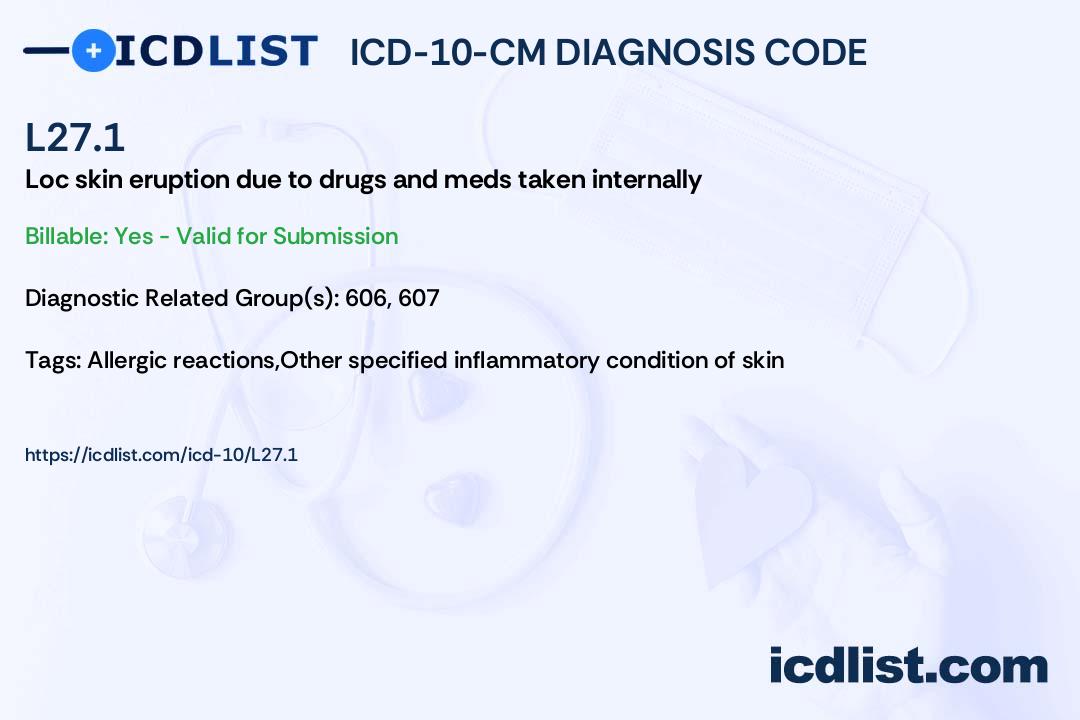 ICDLIST ICD-10-CM DIAGNOSIS CODE

L27.1

Loc skin eruption due to drugs and meds taken internally

Billable: Yes - Valid for Submission

Diagnostic Related Group(s): 606, 607

Tags: Allergic reactions,Other specified inflammatory condition of skin

https://icdlist.com/icd-10/L27.1

icdlist.com